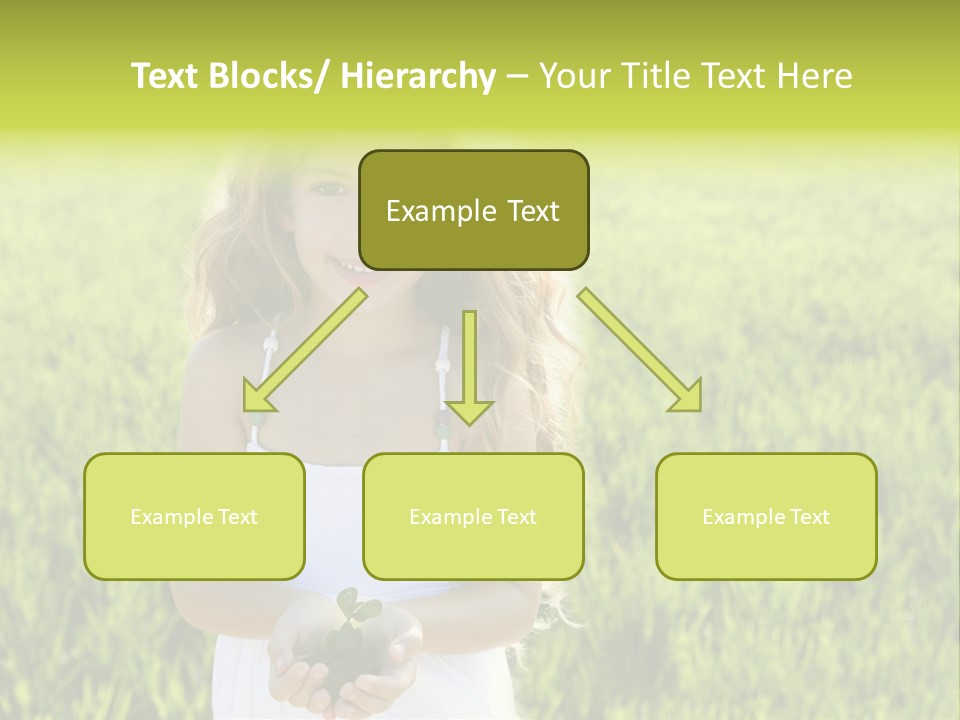 Text Blocks/ Hierarchy – Your Title Text Here

Example Text

Example Text

Example Text

Example Text